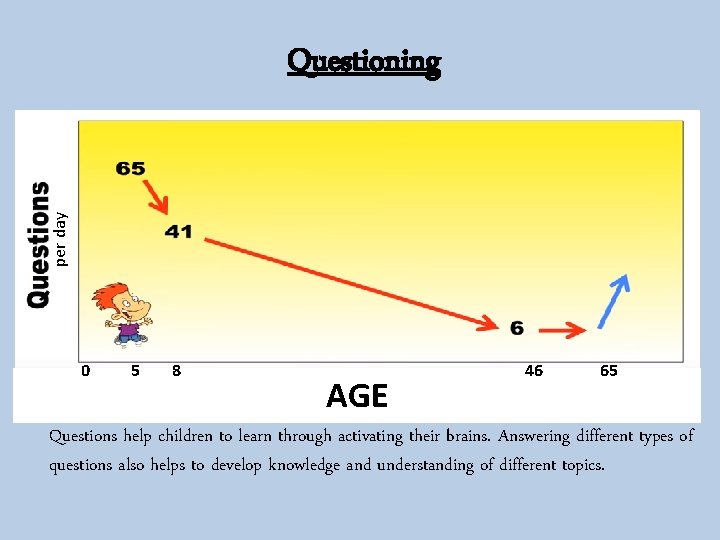 Questioning

Questions per day

65

41

6

0 5 8 46 65

AGE

Questions help children to learn through activating their brains. Answering different types of questions also helps to develop knowledge and understanding of different topics.